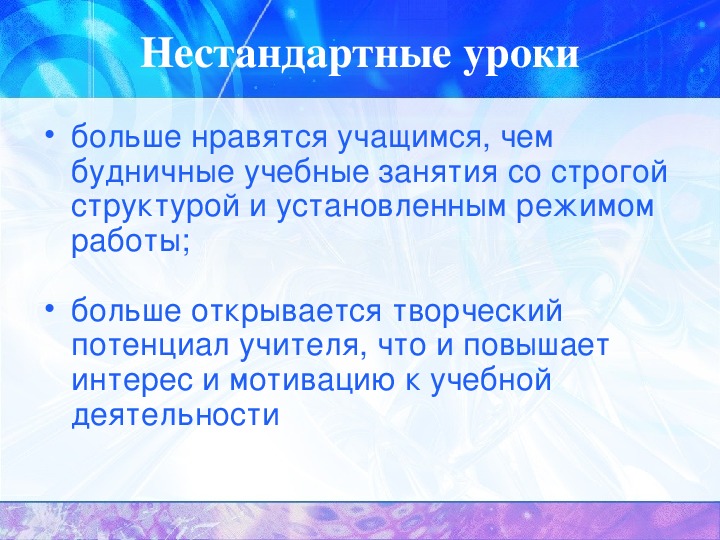 Нестандартные уроки

• больше нравятся учащимся, чем будничные учебные занятия со строгой структурой и установленным режимом работы;

• больше открывается творческий потенциал учителя, что и повышает интерес и мотивацию к учебной деятельности